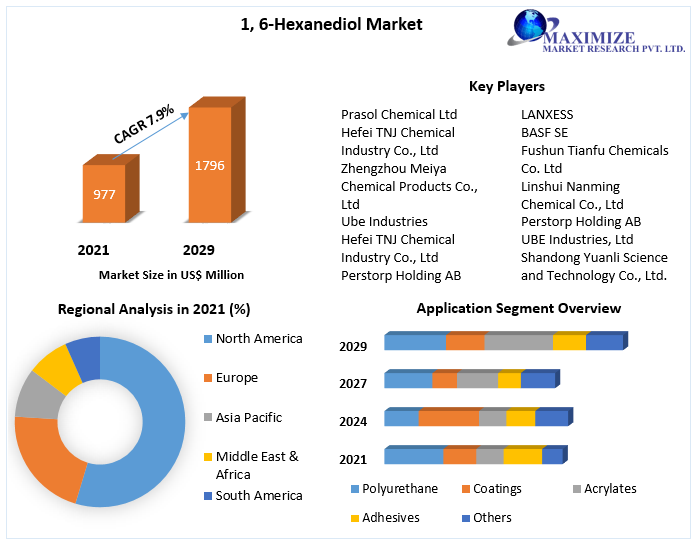 1, 6-Hexanediol Market

MAXIMIZE
MARKET RESEARCH PVT. LTD.

CAGR 7.9%

977

1796

2021

2029

Market Size in US$ Million

Key Players

Prasol Chemical Ltd
Hefei TNJ Chemical Industry Co., Ltd
Zhengzhou Meiya Chemical Products Co., Ltd
Ube Industries
Hefei TNJ Chemical Industry Co., Ltd
Perstorp Holding AB

LANXESS
BASF SE
Fushun Tianfu Chemicals Co. Ltd
Linshui Nanming Chemical Co., Ltd
Perstorp Holding AB
UBE Industries, Ltd
Shandong Yuanli Science and Technology Co., Ltd.

Regional Analysis in 2021 (%)

North America
Europe
Asia Pacific
Middle East & Africa
South America

Application Segment Overview

2029
2027
2024
2021

Polyurethane
Coatings
Acrylates
Adhesives
Others